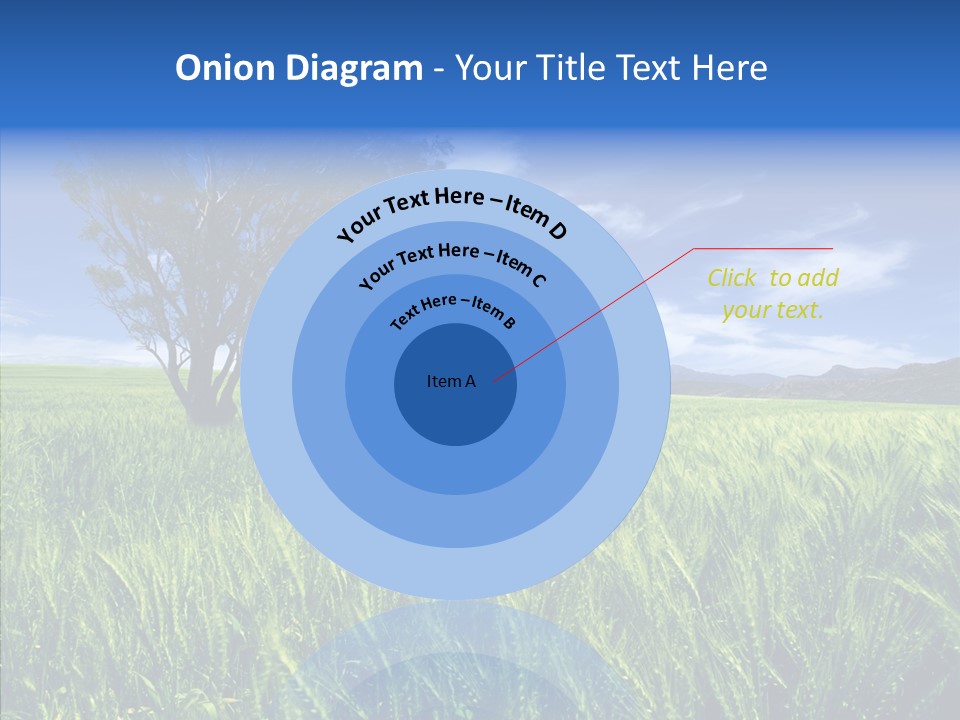 Onion Diagram - Your Title Text Here

Your Text Here – Item D

Your Text Here – Item C

Text Here – Item B

Item A

Click to add your text.